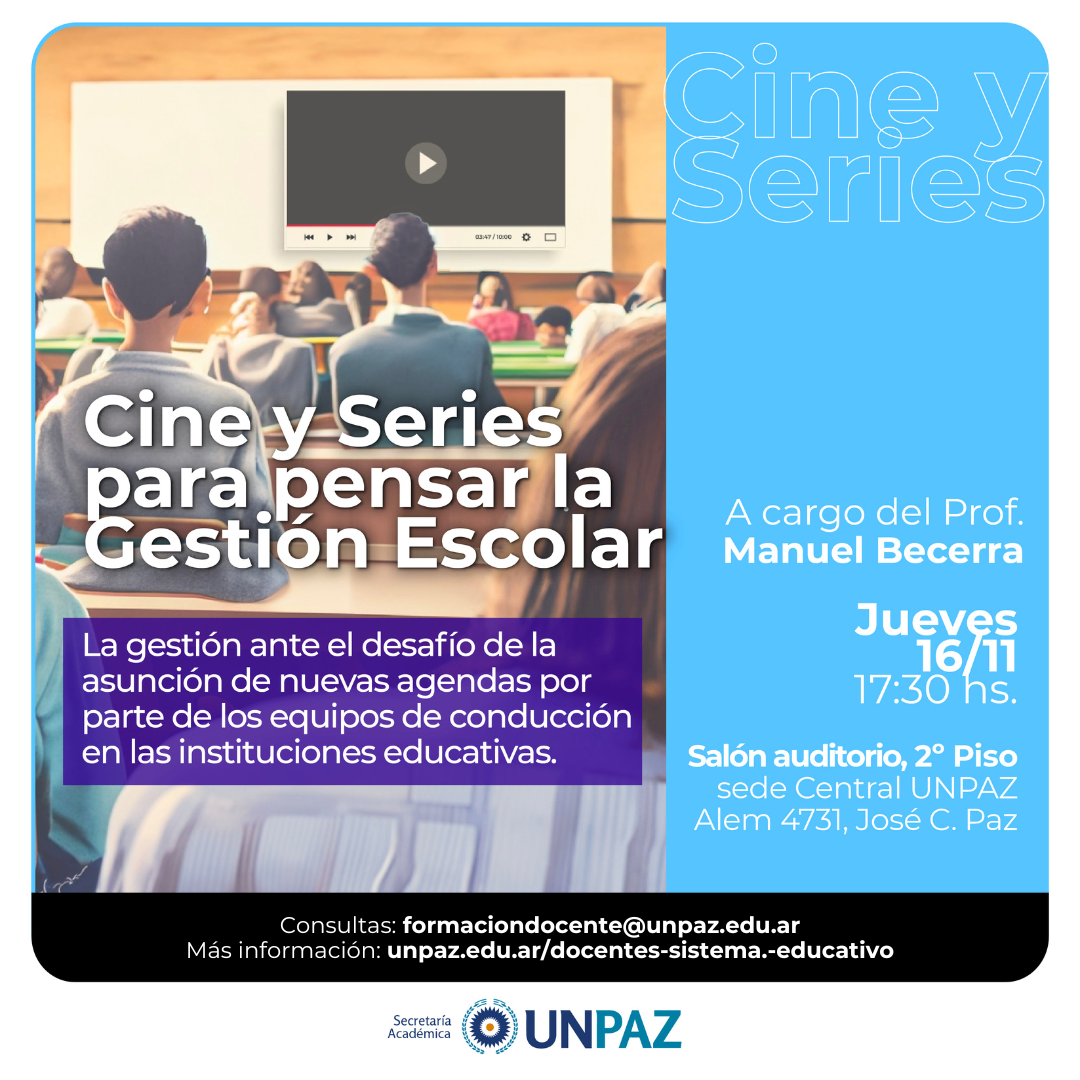 Cine y Series

03:47 / 10:00

Cine y Series para pensar la Gestión Escolar

La gestión ante el desafío de la asunción de nuevas agendas por parte de los equipos de conducción en las instituciones educativas.

A cargo del Prof. Manuel Becerra

Jueves 16/11 17:30 hs.

Salón auditorio, 2° Piso sede Central UNPAZ Alem 4731, José C. Paz

Consultas: formaciondocente@unpaz.edu.ar
Más información: unpaz.edu.ar/docentes-sistema.-educativo

Secretaría Académica UNPAZ